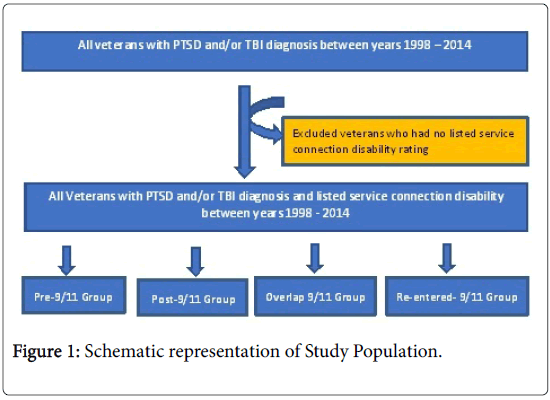 All veterans with PTSD and/or TBI diagnosis between years 1998 – 2014

Excluded veterans who had no listed service connection disability rating

All Veterans with PTSD and/or TBI diagnosis and listed service connection disability between years 1998 - 2014

Pre-9/11 Group

Post-9/11 Group

Overlap 9/11 Group

Re-entered- 9/11 Group

Figure 1: Schematic representation of Study Population.